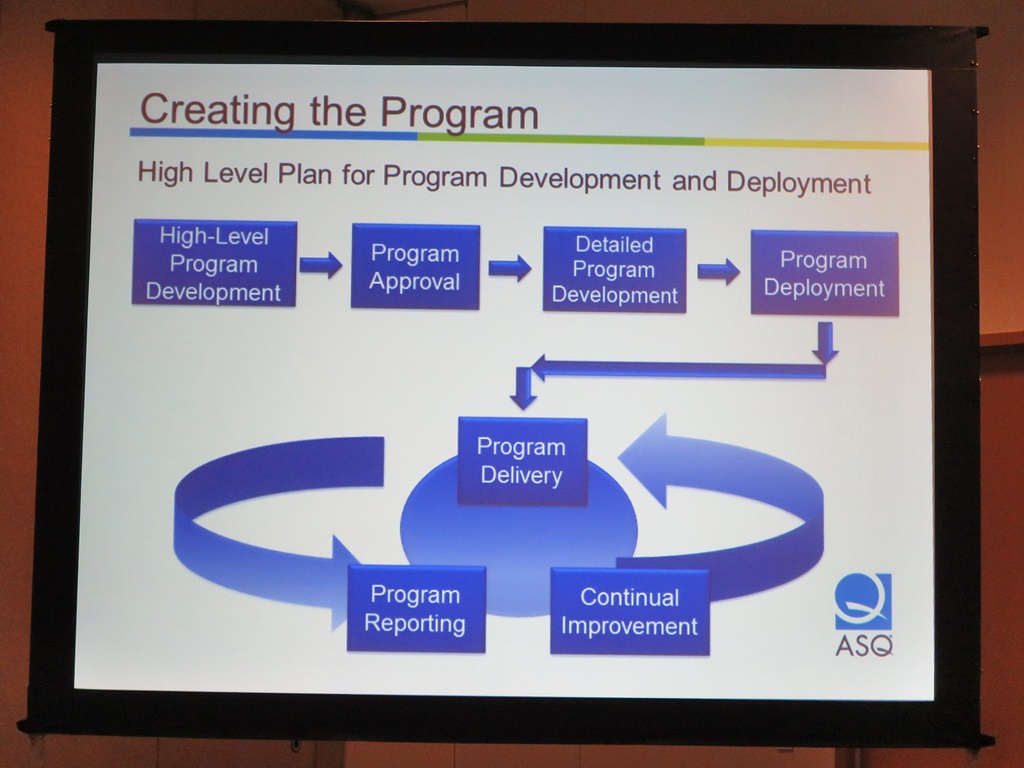 Creating the Program

High Level Plan for Program Development and Deployment

High-Level Program Development

Program Approval

Detailed Program Development

Program Deployment

Program Delivery

Program Reporting

Continual Improvement

ASQ